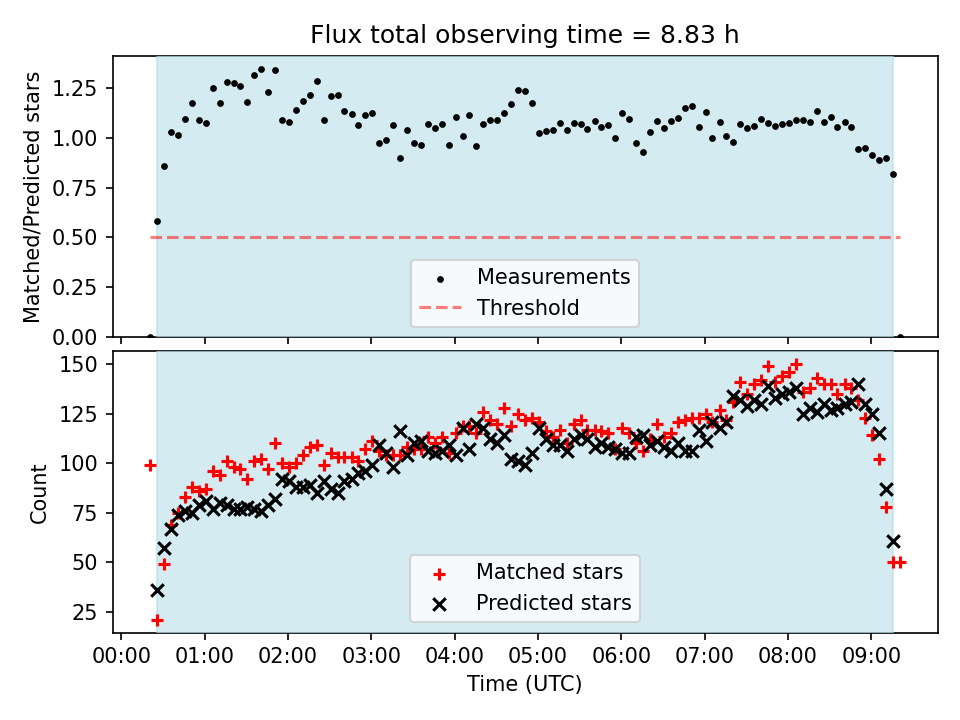 Flux total observing time = 8.83 h

Matched/Predicted stars

1.25
1.00
0.75
0.50
0.25
0.00

Measurements
Threshold

Count

150
125
100
75
50
25

Matched stars
Predicted stars

00:00 01:00 02:00 03:00 04:00 05:00 06:00 07:00 08:00 09:00

Time (UTC)